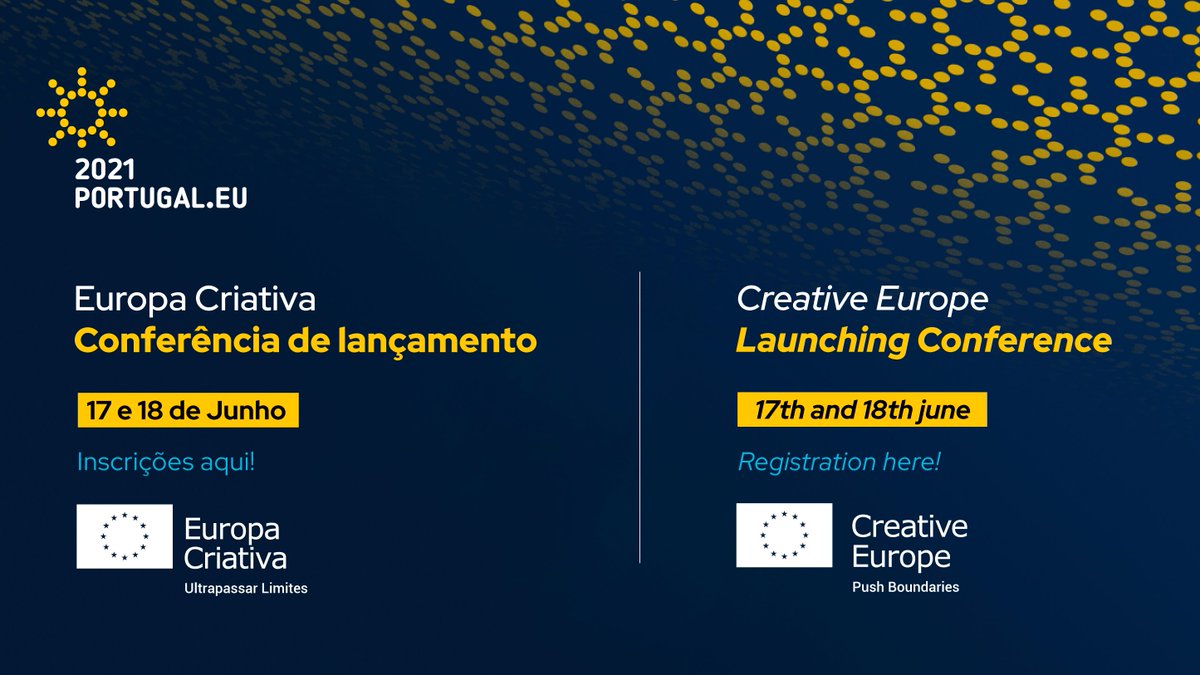 2021
PORTUGAL.EU

Europa Criativa
Conferência de lançamento

17 e 18 de Junho

Inscrições aqui!

Europa
Criativa
Ultrapassar Limites

Creative Europe
Launching Conference

17th and 18th june

Registration here!

Creative
Europe
Push Boundaries